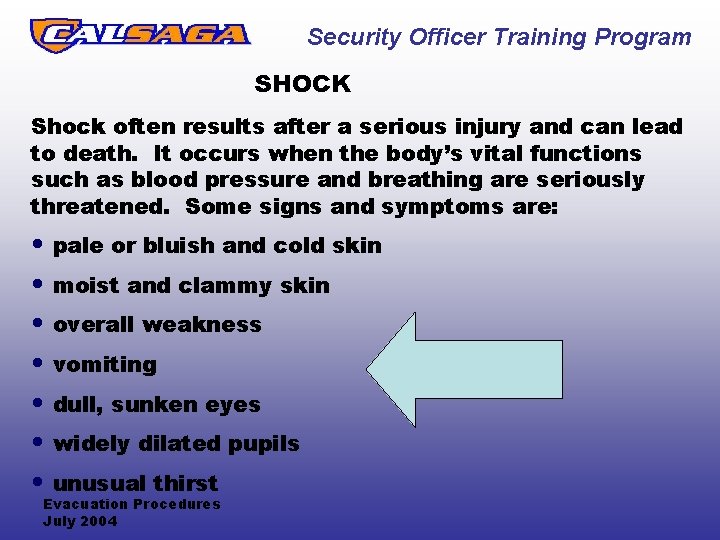 CALSAGA

Security Officer Training Program

SHOCK

Shock often results after a serious injury and can lead to death. It occurs when the body's vital functions such as blood pressure and breathing are seriously threatened. Some signs and symptoms are:

• pale or bluish and cold skin
• moist and clammy skin
• overall weakness
• vomiting
• dull, sunken eyes
• widely dilated pupils
• unusual thirst

Evacuation Procedures
July 2004